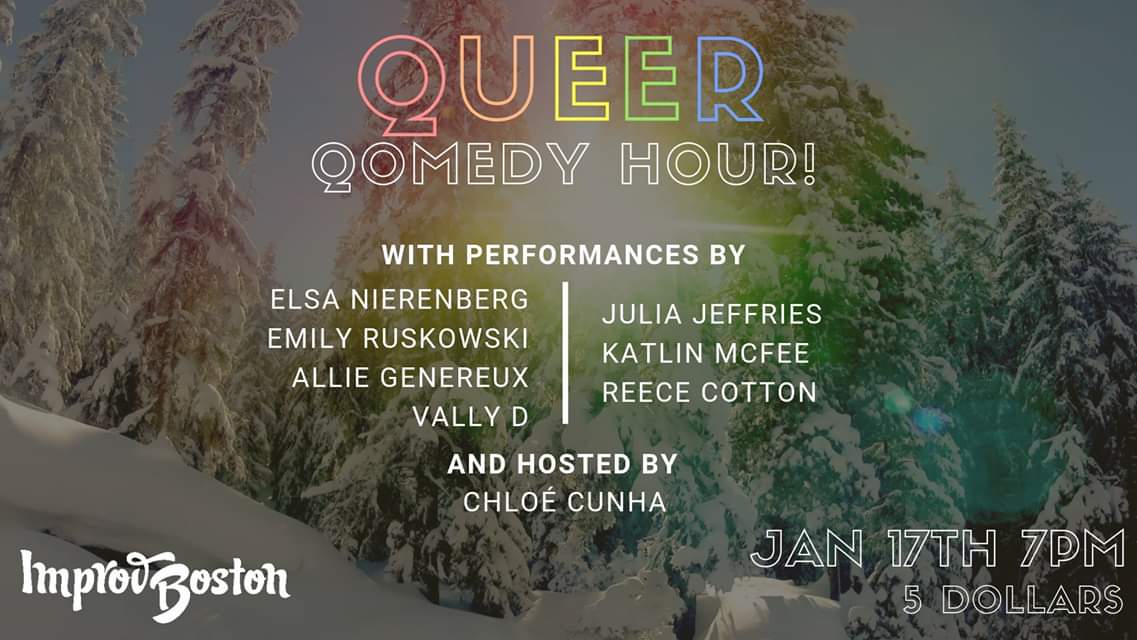 QUEER
QOMEDY HOUR!

WITH PERFORMANCES BY

ELSA NIERENBERG
EMILY RUSKOWSKI
ALLIE GENEREUX
VALLY D

JULIA JEFFRIES
KATLIN MCFEE
REECE COTTON

AND HOSTED BY
CHLOÉ CUNHA

ImprovBoston

JAN 17TH 7PM
5 DOLLARS